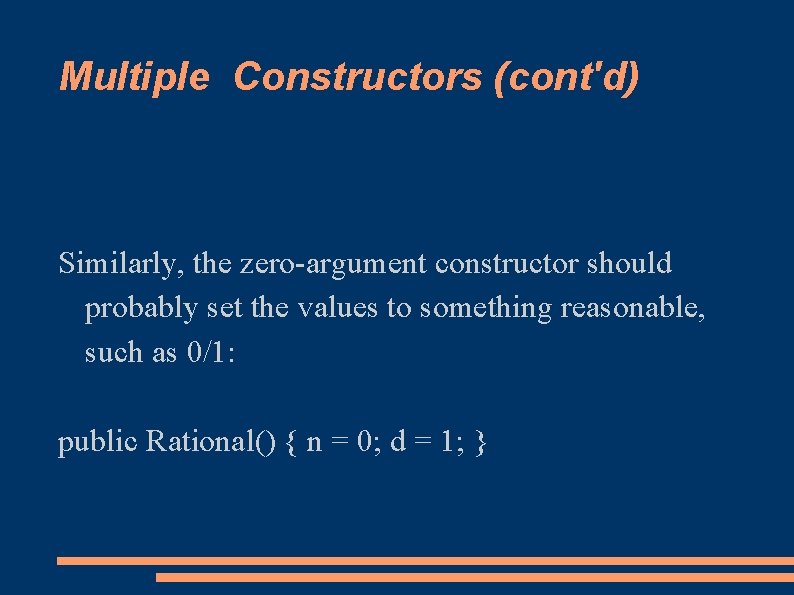 Multiple Constructors (cont'd)

Similarly, the zero-argument constructor should probably set the values to something reasonable, such as 0/1:

public Rational() { n = 0; d = 1; }